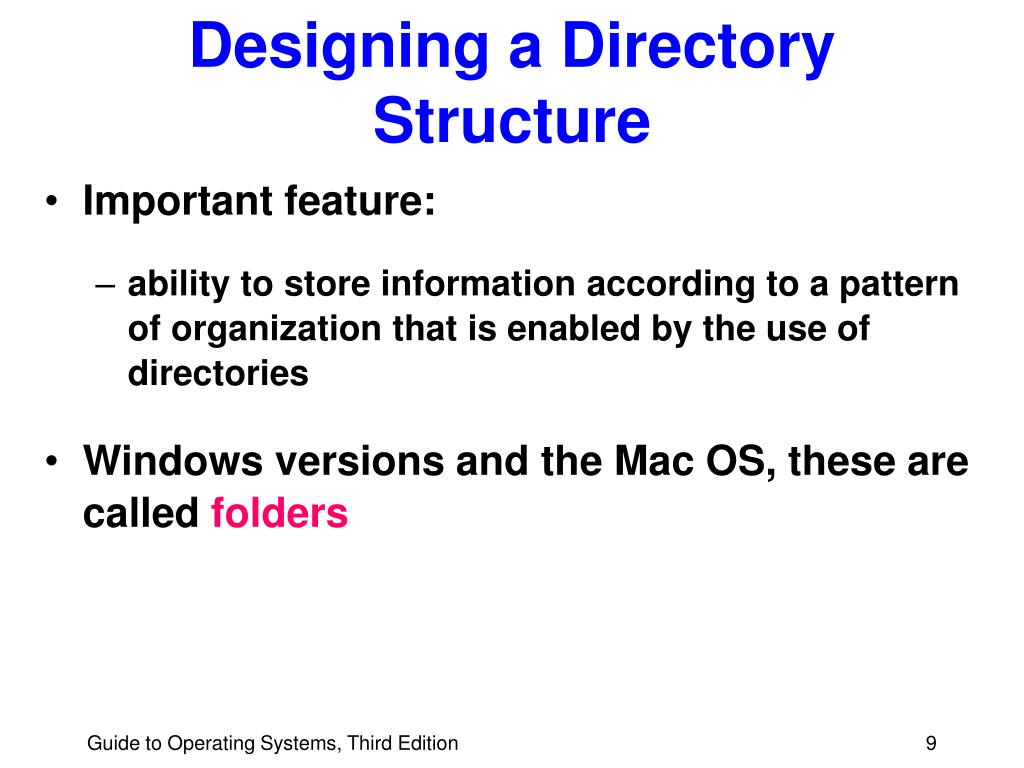 Designing a Directory Structure

• Important feature:

– ability to store information according to a pattern of organization that is enabled by the use of directories

• Windows versions and the Mac OS, these are called folders

Guide to Operating Systems, Third Edition

9